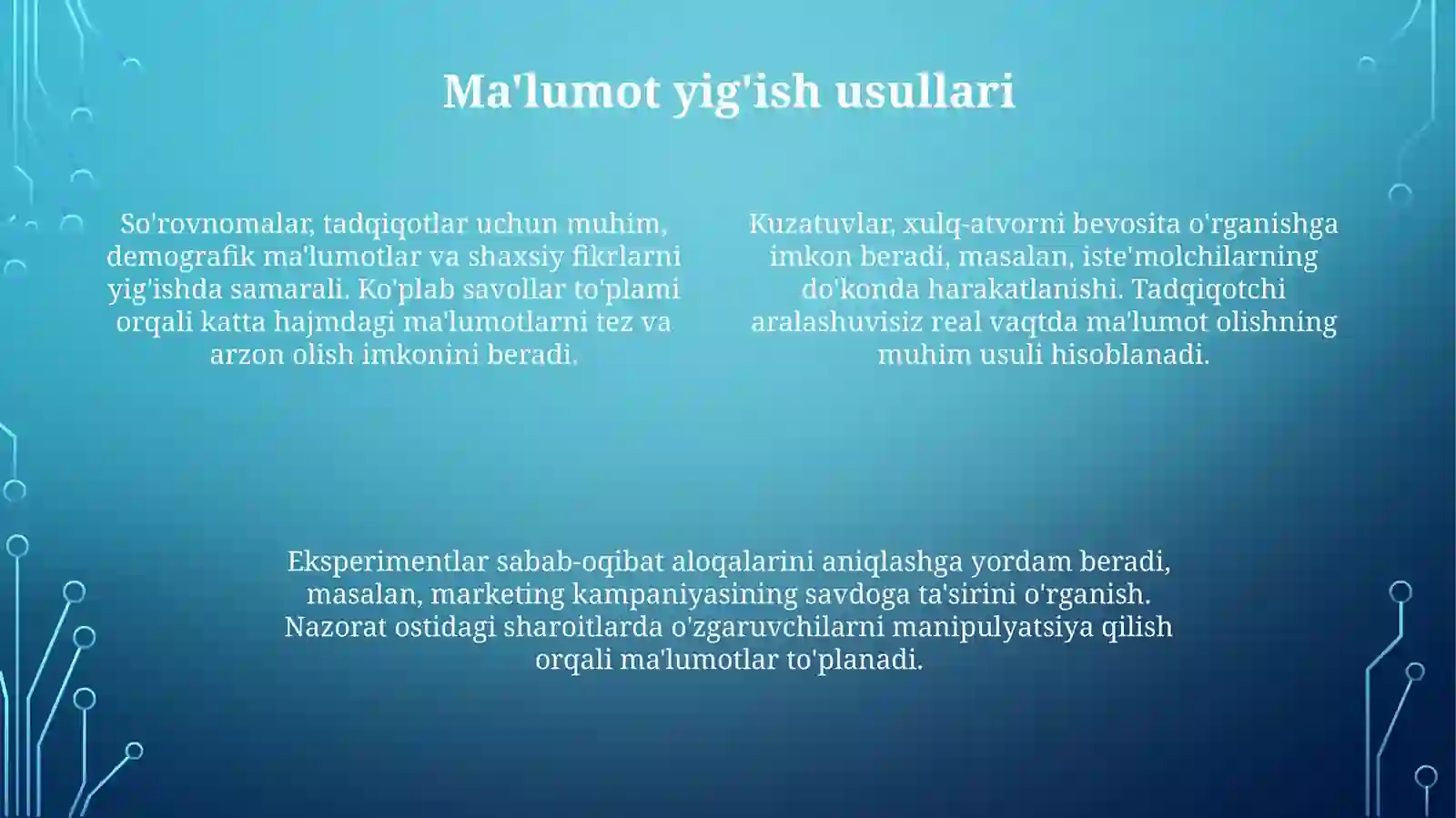 Ma'lumot yig'ish usullari

So'rovnomalar, tadqiqotlar uchun muhim, demografik ma'lumotlar va shaxsiy fikrlarni yig'ishda samarali. Ko'plab savollar to'plami orqali katta hajmdagi ma'lumotlarni tez va arzon olish imkonini beradi.

Kuzatuvlar, xulq-atvorni bevosita o'rganishga imkon beradi, masalan, iste'molchilarning do'konda harakatlanishi. Tadqiqotchi aralashuvisiz real vaqtda ma'lumot olishning muhim usuli hisoblanadi.

Eksperimentlar sabab-oqibat aloqalarini aniqlashga yordam beradi, masalan, marketing kampaniyasining savdoga ta'sirini o'rganish. Nazorat ostidagi sharoitlarda o'zgaruvchilarni manipulyatsiya qilish orqali ma'lumotlar to'planadi.